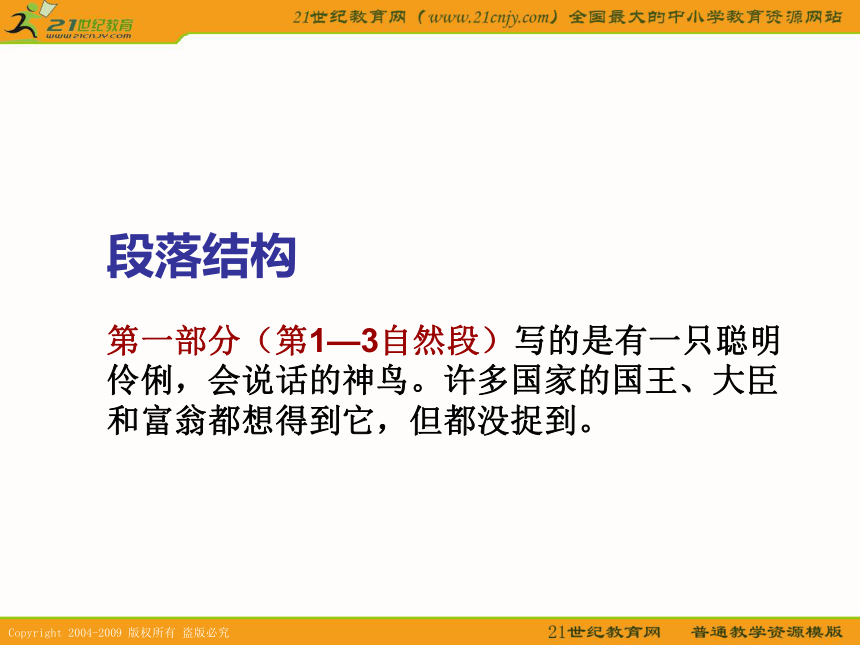 21世纪教育
www.21cnjy.com

21世纪教育网（www.21cnjy.com）全国最大的中小学教育资源网站

段落结构

第一部分（第1—3自然段）写的是有一只聪明伶俐，会说话的神鸟。许多国家的国王、大臣和富翁都想得到它，但都没捉到。

Copyright 2004-2009 版权所有 盗版必究

21世纪教育网　普通教学资源模版